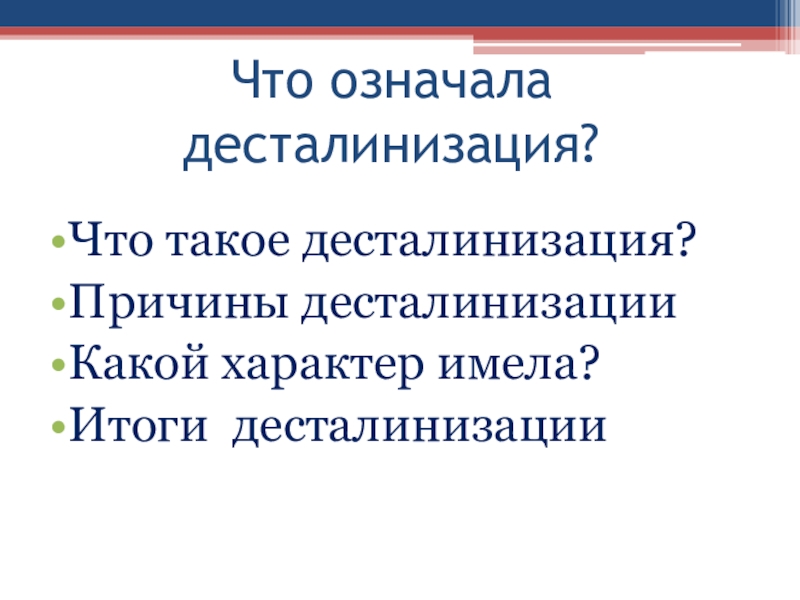 Что означала десталинизация?

•Что такое десталинизация?
•Причины десталинизации
•Какой характер имела?
•Итоги десталинизации